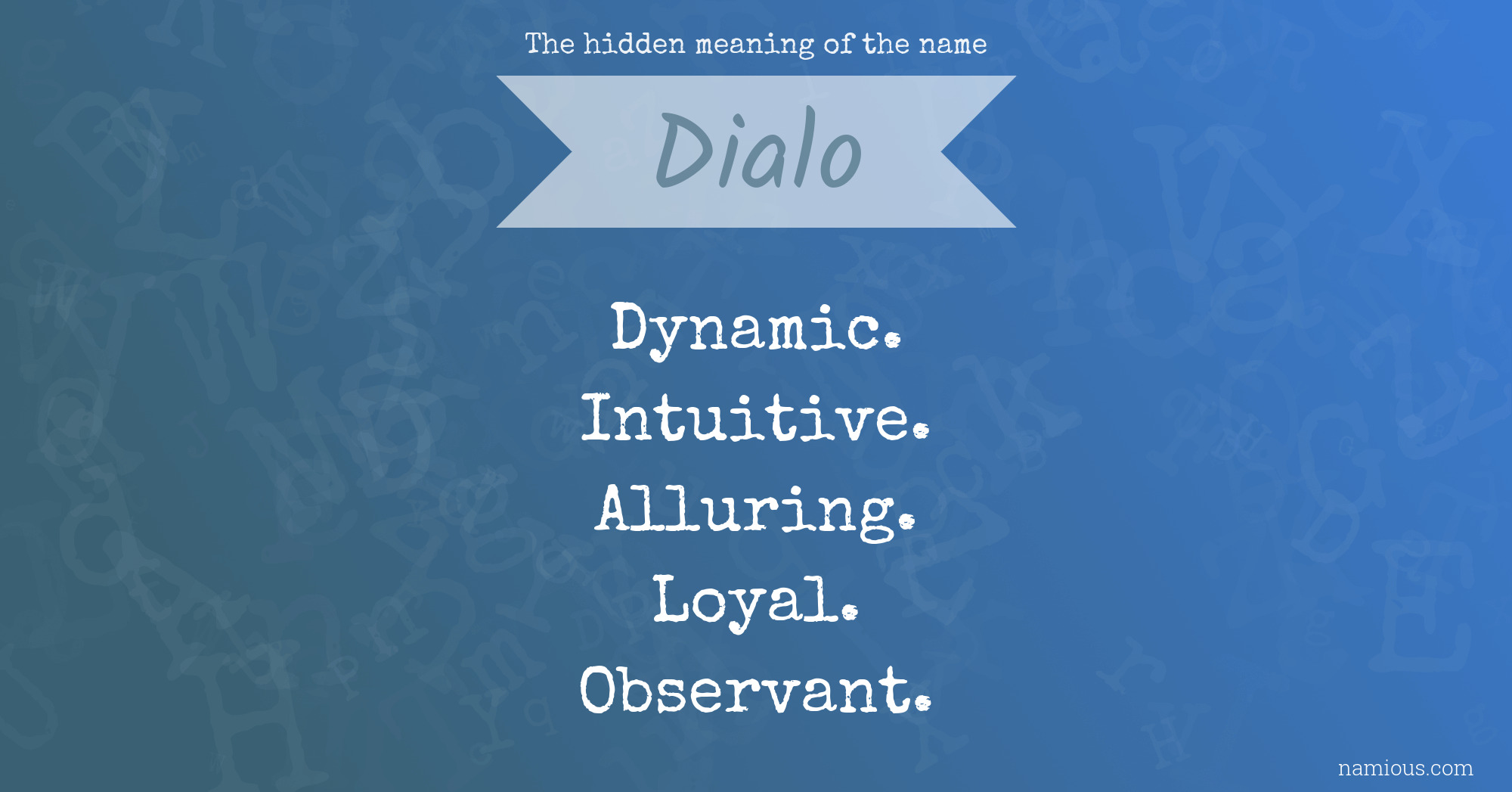 The hidden meaning of the name

Dialo

Dynamic.
Intuitive.
Alluring.
Loyal.
Observant.

namious.com